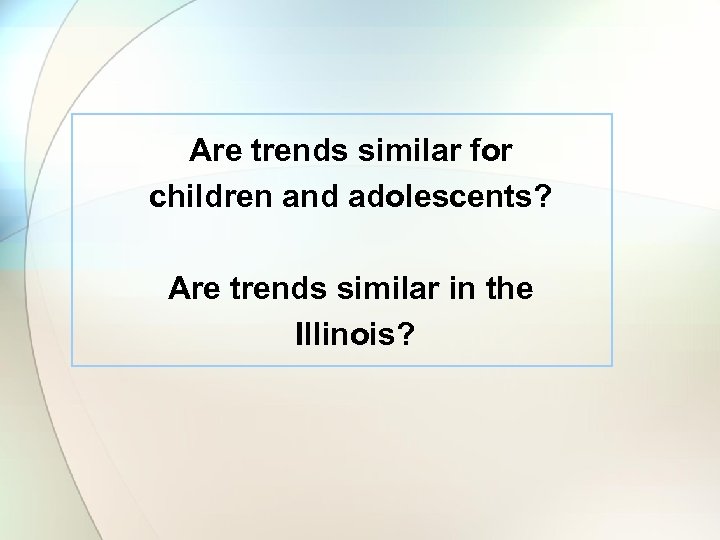 Are trends similar for children and adolescents?

Are trends similar in the Illinois?